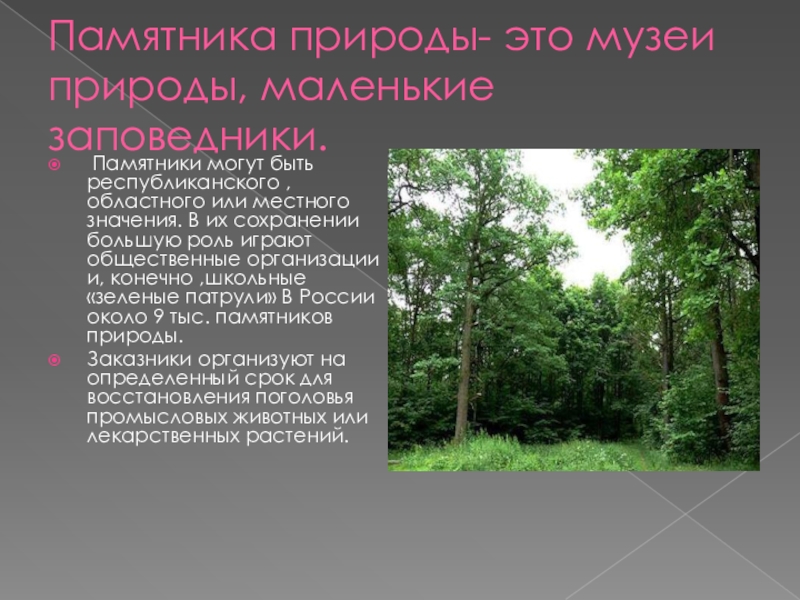 Памятника природы- это музеи природы, маленькие заповедники.

Памятники могут быть республиканского , областного или местного значения. В их сохранении большую роль играют общественные организации и, конечно ,школьные «зеленые патрули» В России около 9 тыс. памятников природы.

Заказники организуют на определенный срок для восстановления поголовья промысловых животных или лекарственных растений.